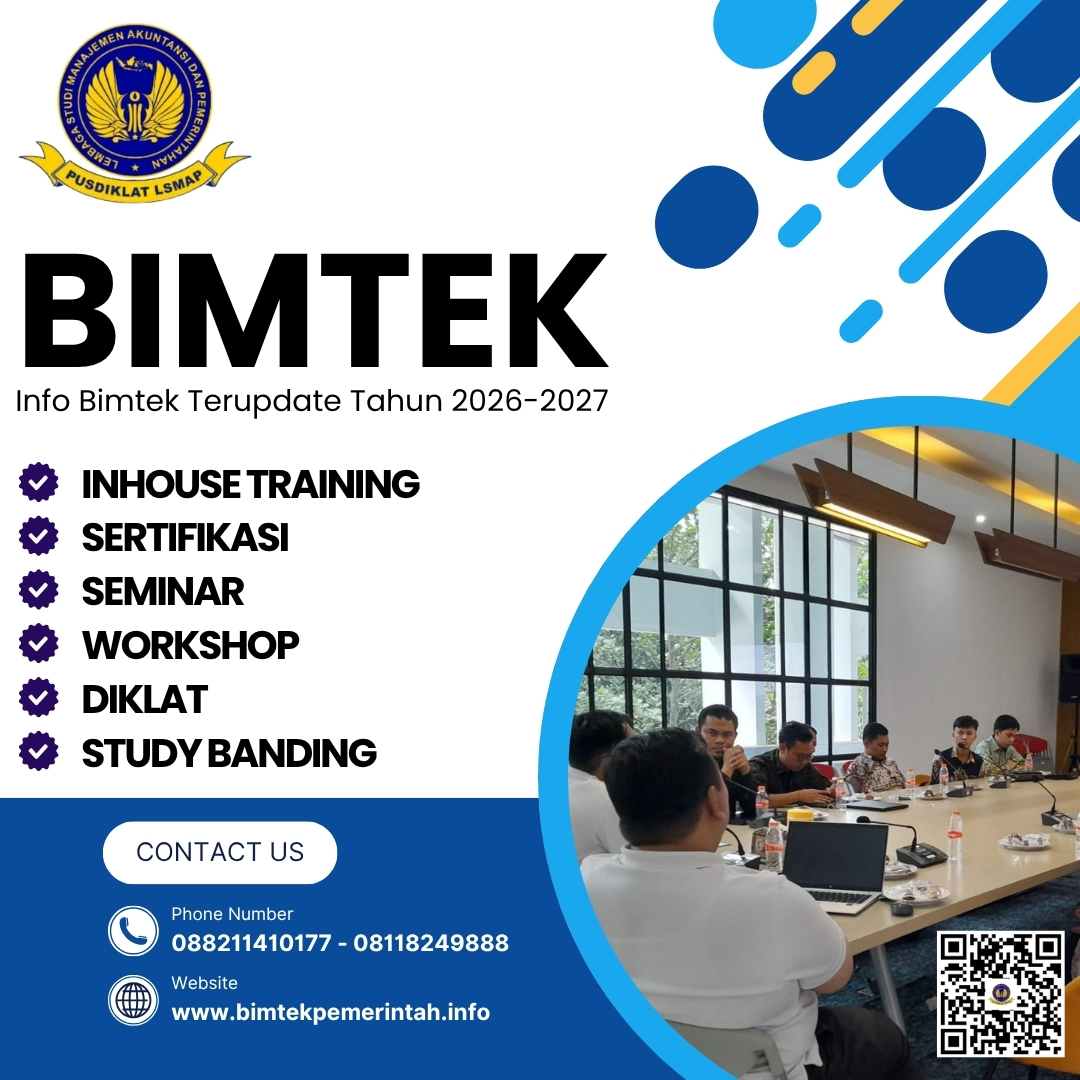 LEMBAGA STUDI MANAJEMEN AKUNTANSI DAN PEMERINTAHAN
PUSDIKLAT LSMAP

BIMTEK
Info Bimtek Terupdate Tahun 2026-2027

INHOUSE TRAINING
SERTIFIKASI
SEMINAR
WORKSHOP
DIKLAT
STUDY BANDING

CONTACT US

Phone Number
088211410177 - 08118249888

Website
www.bimtekpemerintah.info